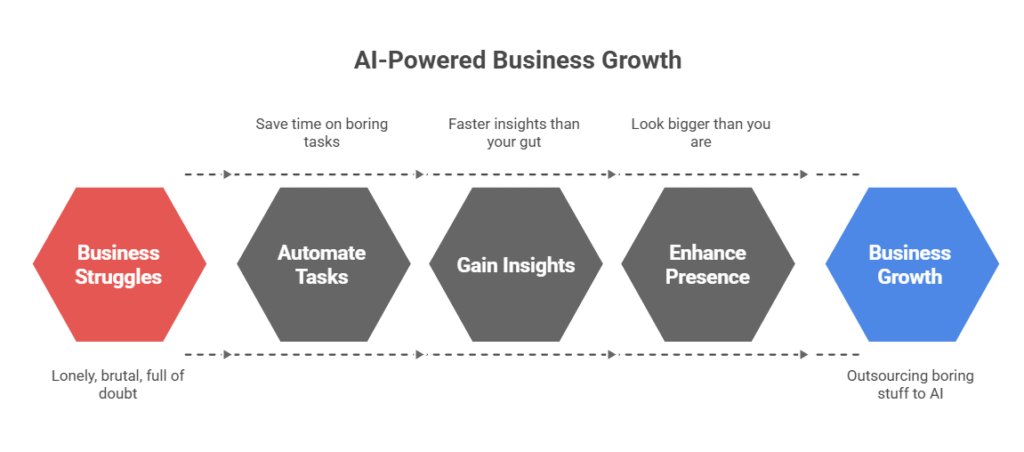 AI-Powered Business Growth

Save time on boring tasks

Faster insights than your gut

Look bigger than you are

Business Struggles

Automate Tasks

Gain Insights

Enhance Presence

Business Growth

Lonely, brutal, full of doubt

Outsourcing boring stuff to AI